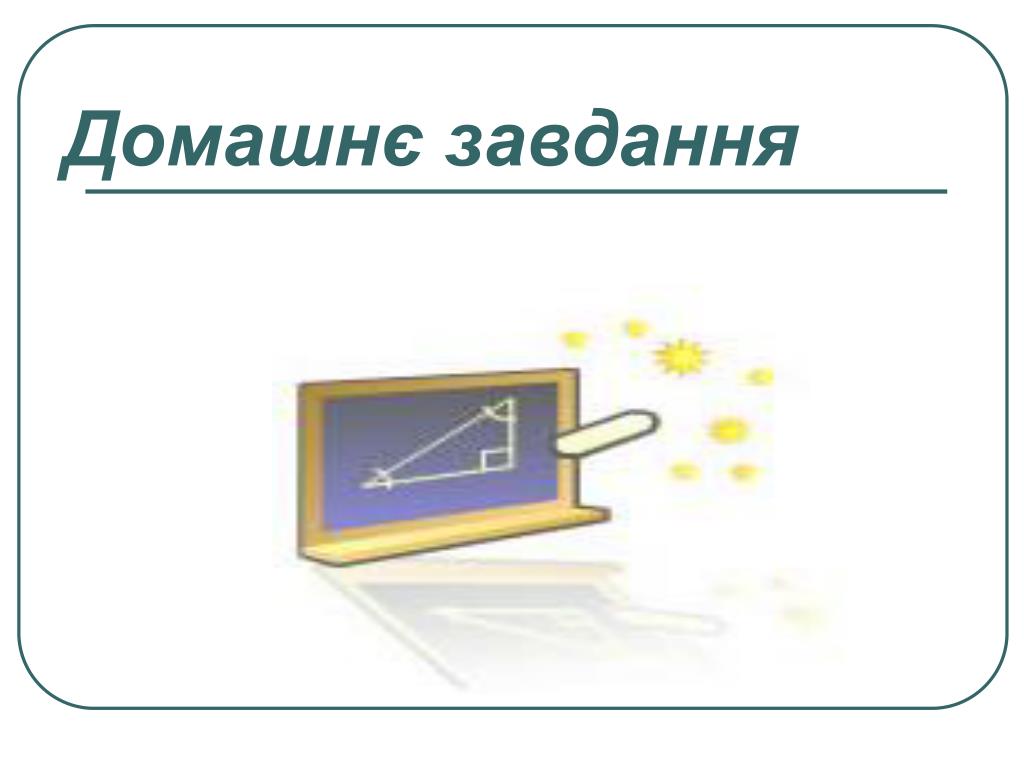 Домашнє завдання